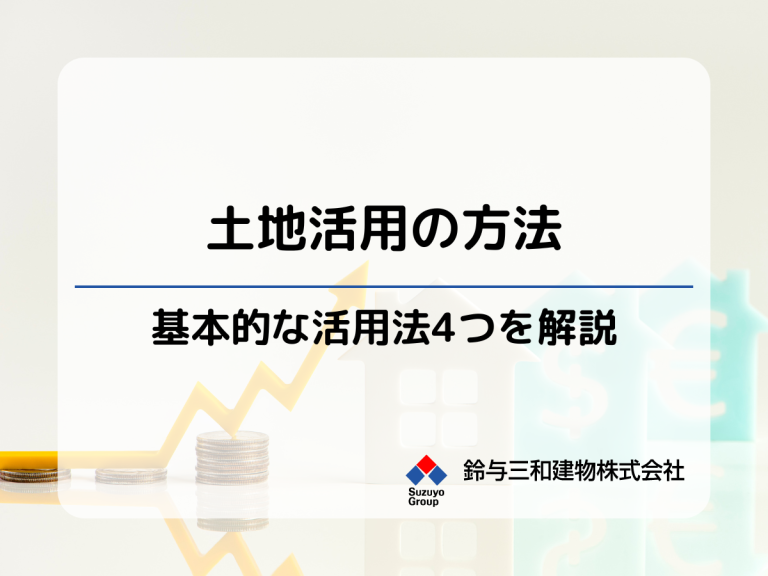 土地活用の方法

基本的な活用法4つを解説

Suzuyo Group

鈴与三和建物株式会社